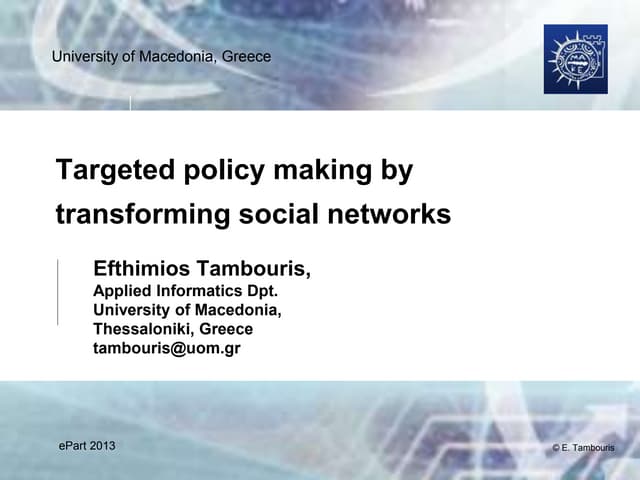 University of Macedonia, Greece

Targeted policy making by transforming social networks

Efthimios Tambouris,
Applied Informatics Dpt.
University of Macedonia,
Thessaloniki, Greece
tambouris@uom.gr

ePart 2013

© E. Tambouris